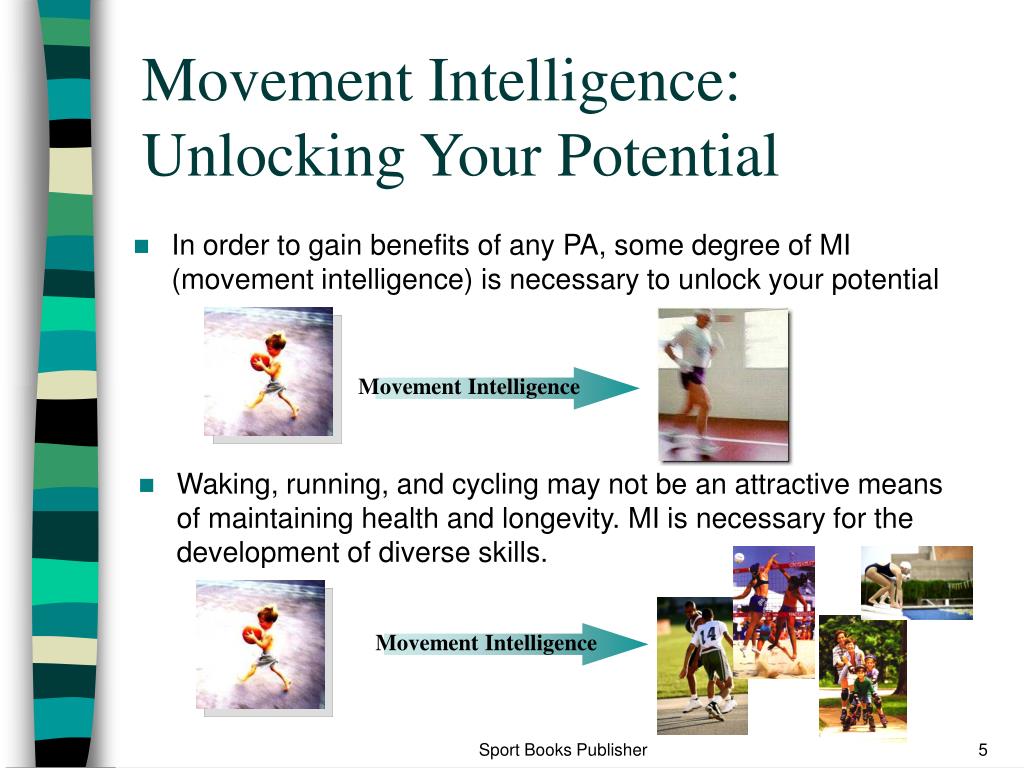 Movement Intelligence: Unlocking Your Potential

In order to gain benefits of any PA, some degree of MI (movement intelligence) is necessary to unlock your potential

Movement Intelligence

Waking, running, and cycling may not be an attractive means of maintaining health and longevity. MI is necessary for the development of diverse skills.

Movement Intelligence

14

Sport Books Publisher

5